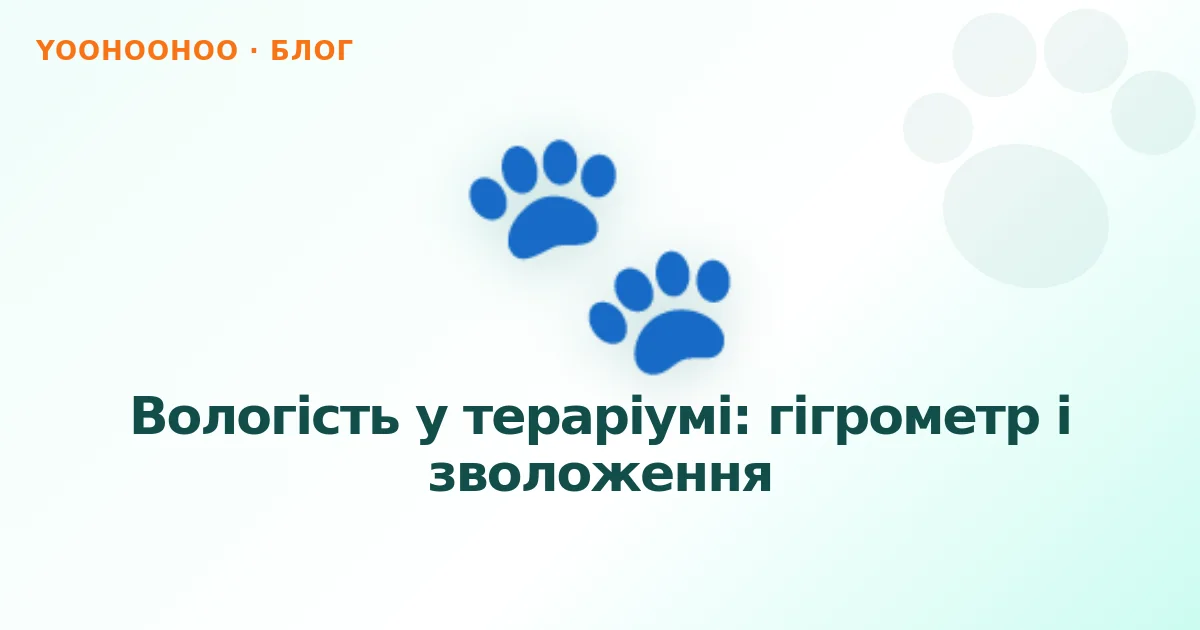 YOOHOOHOO · БЛОГ

Вологість у тераріумі: гігрометр і зволоження